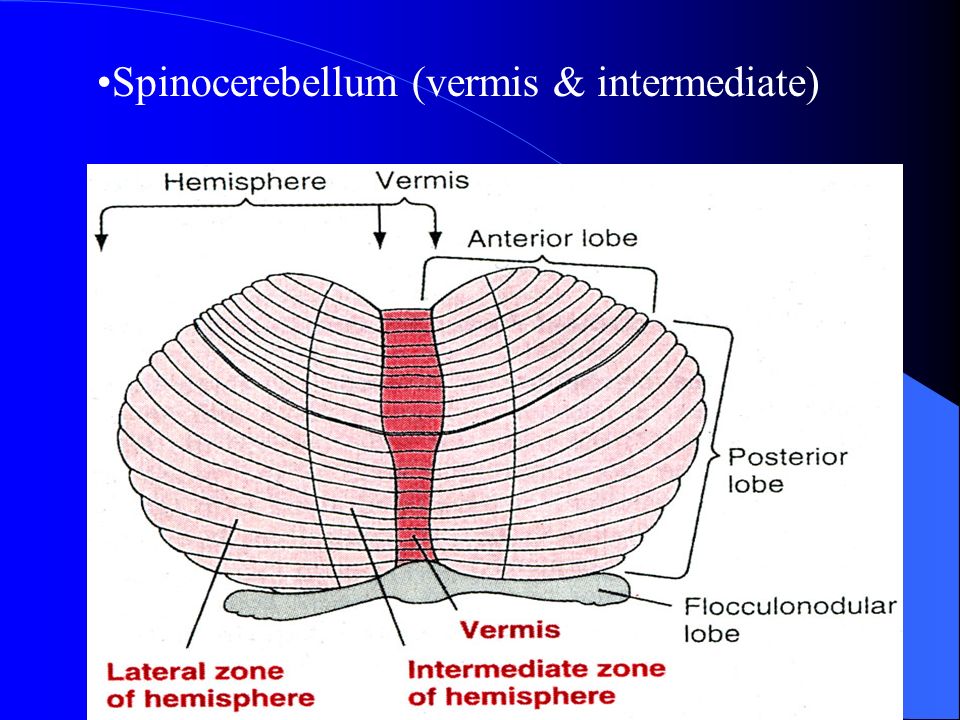 •Spinocerebellum (vermis & intermediate)

Hemisphere
Vermis
Anterior lobe
Posterior lobe
Flocculonodular lobe
Vermis
Lateral zone of hemisphere
Intermediate zone of hemisphere